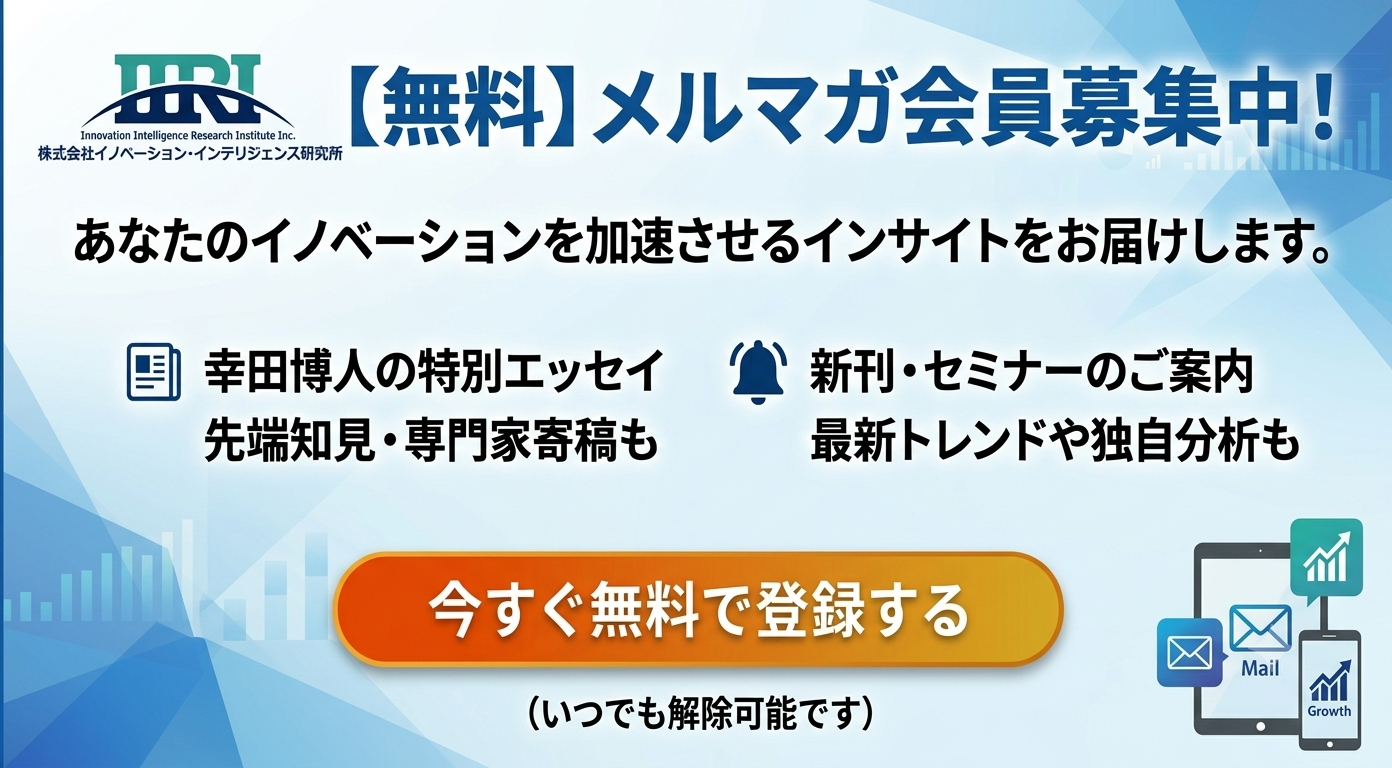 IIRI
Innovation Intelligence Research Institute Inc.
株式会社イノベーション・インテリジェンス研究所

【無料】メルマガ会員募集中!

あなたのイノベーションを加速させるインサイトをお届けします。

幸田博人の特別エッセイ
先端知見・専門家寄稿も

新刊・セミナーのご案内
最新トレンドや独自分析も

今すぐ無料で登録する

(いつでも解除可能です)

Mail
Growth